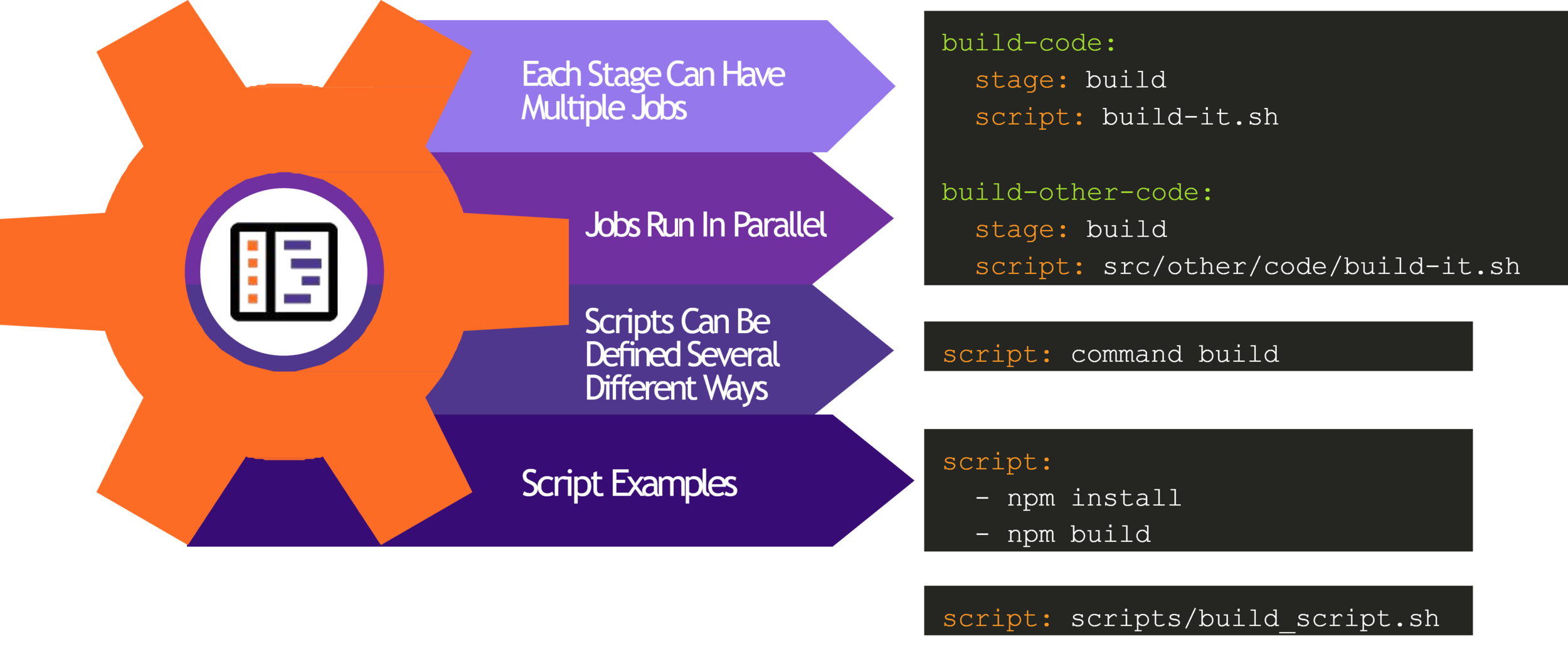 Each Stage Can Have Multiple Jobs

Jobs Run In Parallel

Scripts Can Be Defined Several Different Ways

Script Examples

build-code:
  stage: build
  script: build-it.sh

build-other-code:
  stage: build
  script: src/other/code/build-it.sh

script: command build

script:
  - npm install
  - npm build

script: scripts/build_script.sh